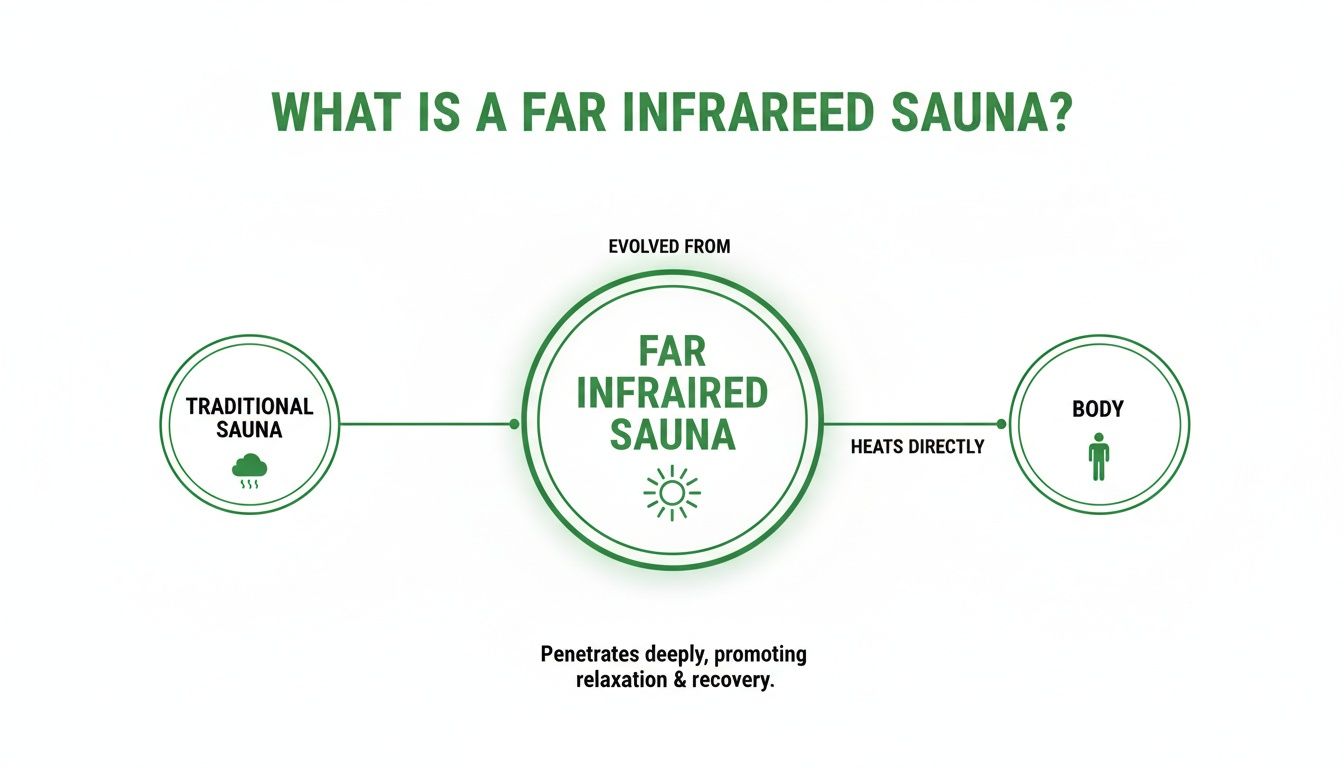 WHAT IS A FAR INFRAREED SAUNA?

EVOLVED FROM

TRADITIONAL SAUNA

FAR INFRAIRED SAUNA

HEATS DIRECTLY

BODY

Penetrates deeply, promoting relaxation & recovery.